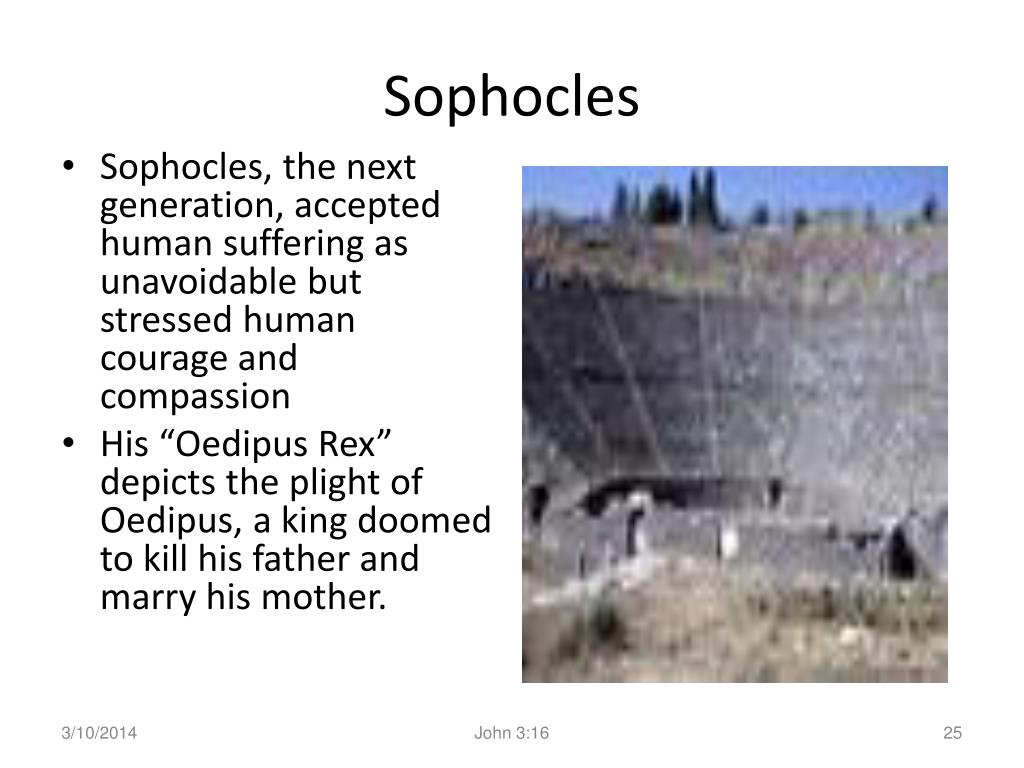 Sophocles

• Sophocles, the next generation, accepted human suffering as unavoidable but stressed human courage and compassion
• His “Oedipus Rex” depicts the plight of Oedipus, a king doomed to kill his father and marry his mother.

3/10/2014
John 3:16
25